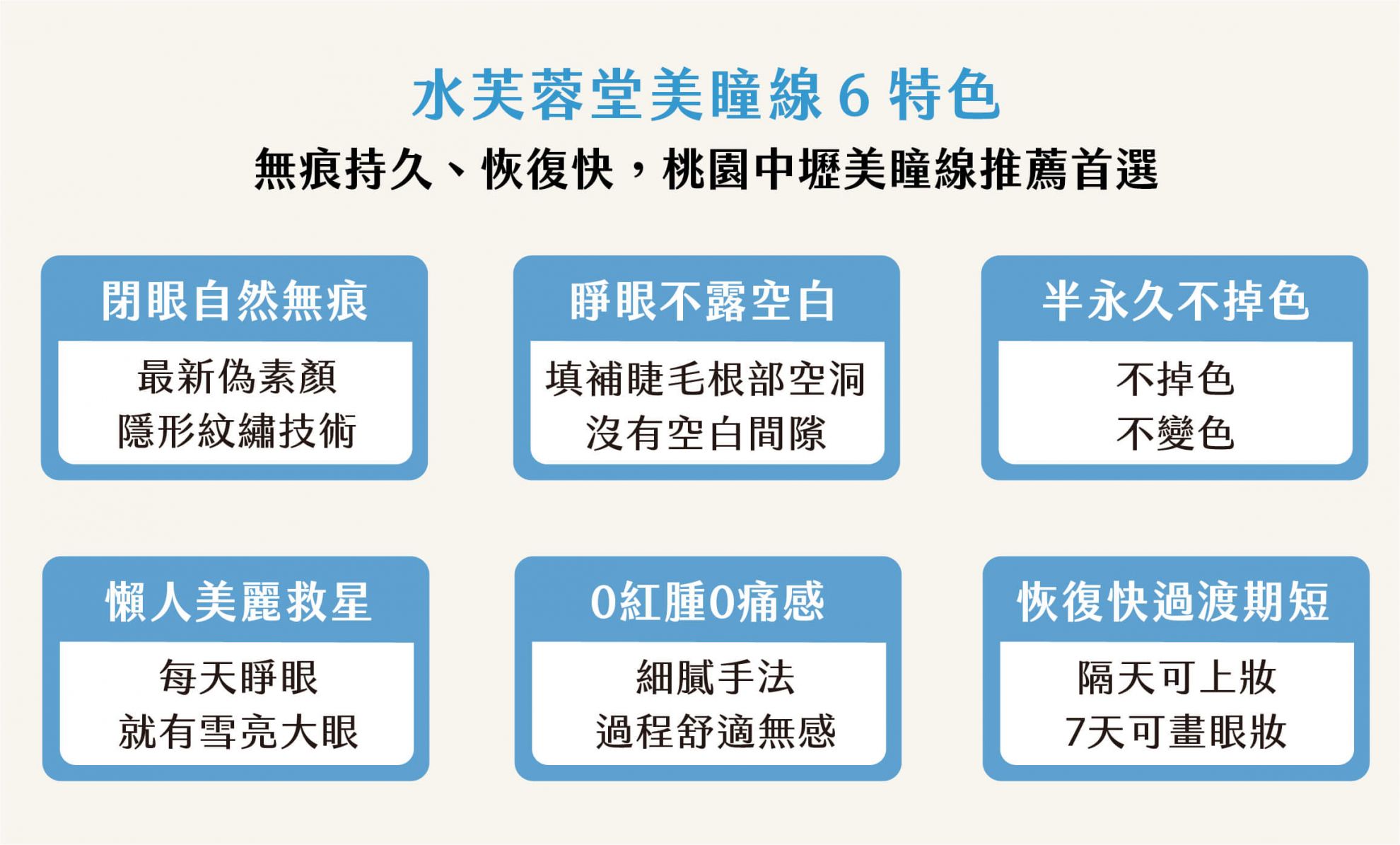 水芙蓉堂美瞳線 6 特色

無痕持久、恢復快，桃園中壢美瞳線推薦首選

閉眼自然無痕

最新偽素顏
隱形紋繡技術

睜眼不露空白

填補睫毛根部空洞
沒有空白間隙

半永久不掉色

不掉色
不變色

懶人美麗救星

每天睜眼
就有雪亮大眼

0紅腫0痛感

細膩手法
過程舒適無感

恢復快過渡期短

隔天可上妝
7天可畫眼妝